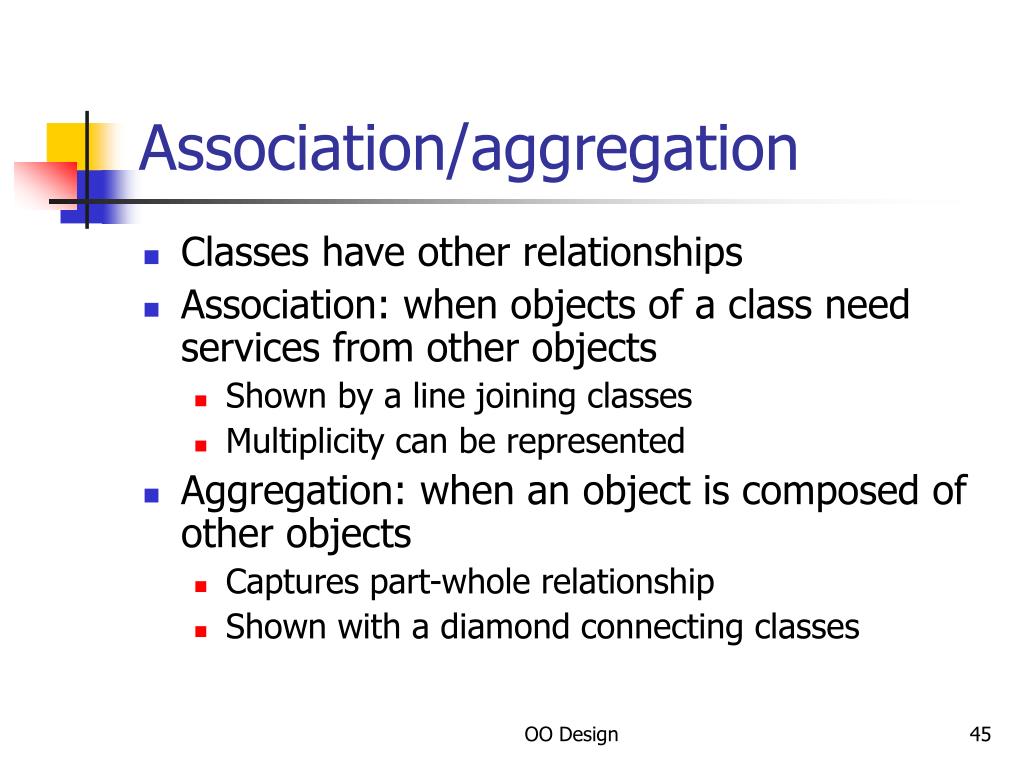 Association/aggregation

- Classes have other relationships
- Association: when objects of a class need services from other objects
  - Shown by a line joining classes
  - Multiplicity can be represented
- Aggregation: when an object is composed of other objects
  - Captures part-whole relationship
  - Shown with a diamond connecting classes

OO Design

45